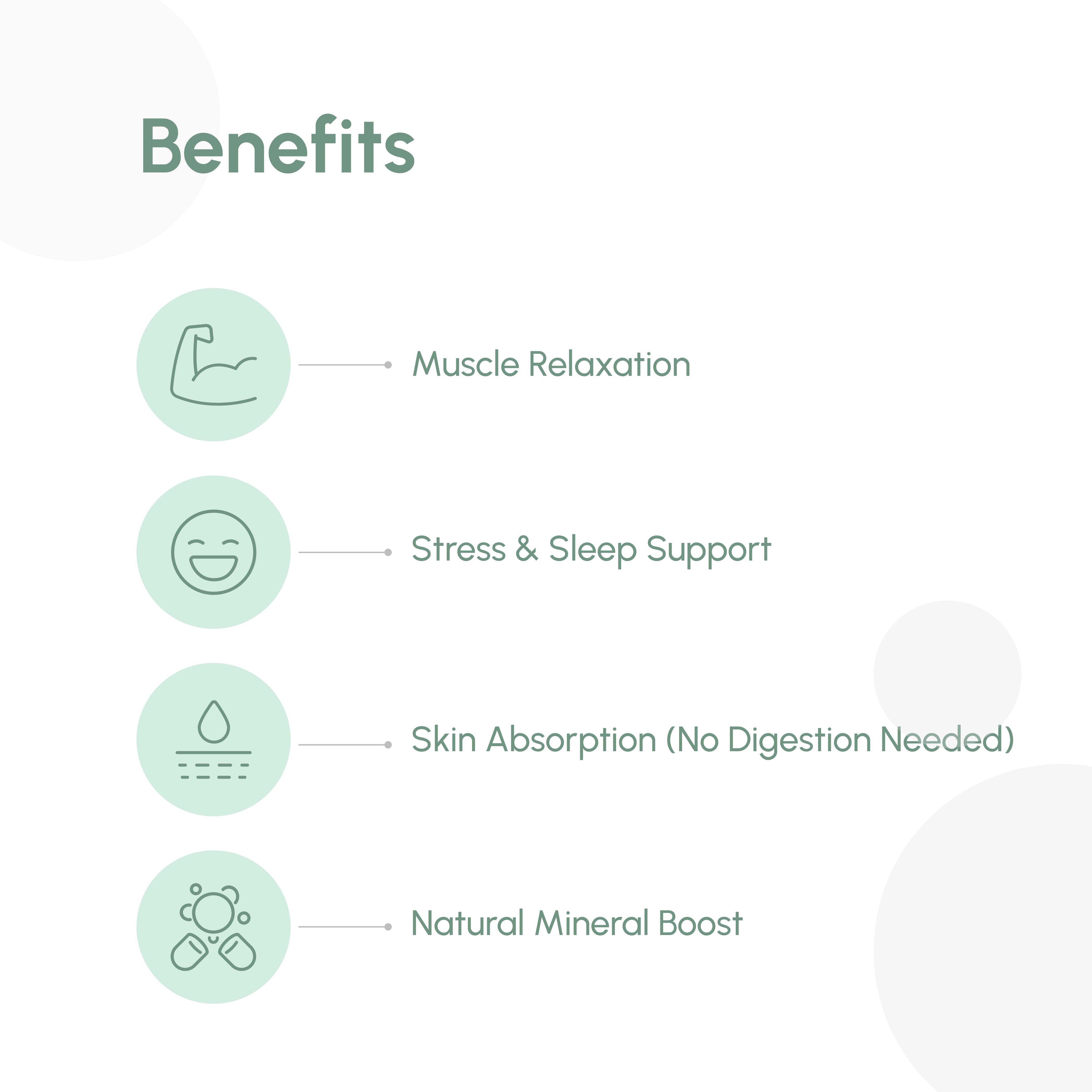 Benefits

Muscle Relaxation

Stress & Sleep Support

Skin Absorption (No Digestion Needed)

Natural Mineral Boost